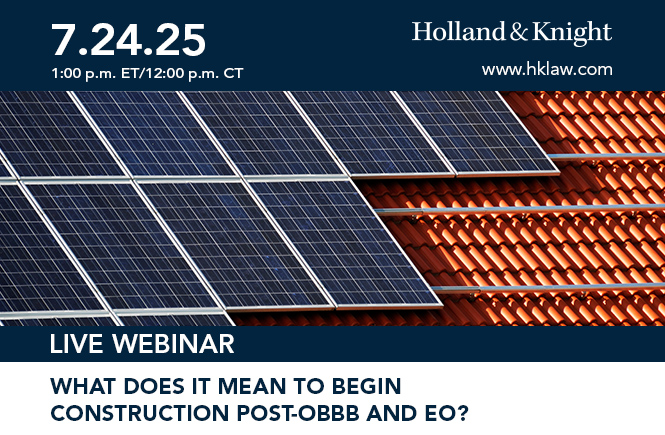 7.24.25
1:00 p.m. ET/12:00 p.m. CT

Holland & Knight
www.hklaw.com

LIVE WEBINAR

WHAT DOES IT MEAN TO BEGIN CONSTRUCTION POST-OBBB AND EO?